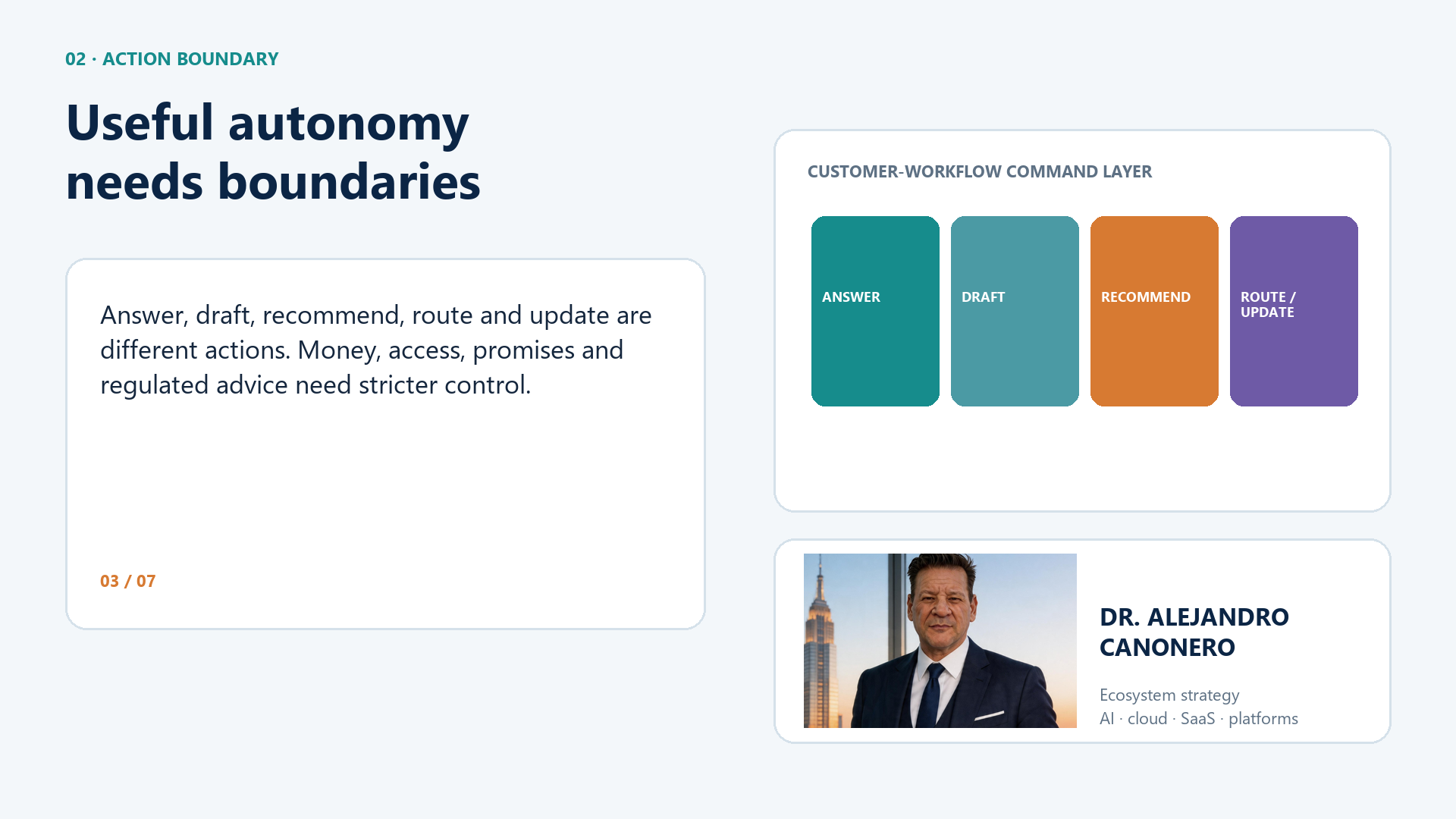 02 · ACTION BOUNDARY

Useful autonomy needs boundaries

Answer, draft, recommend, route and update are different actions. Money, access, promises and regulated advice need stricter control.

03 / 07

CUSTOMER-WORKFLOW COMMAND LAYER

ANSWER

DRAFT

RECOMMEND

ROUTE / UPDATE

DR. ALEJANDRO CANONERO

Ecosystem strategy
AI · cloud · SaaS · platforms